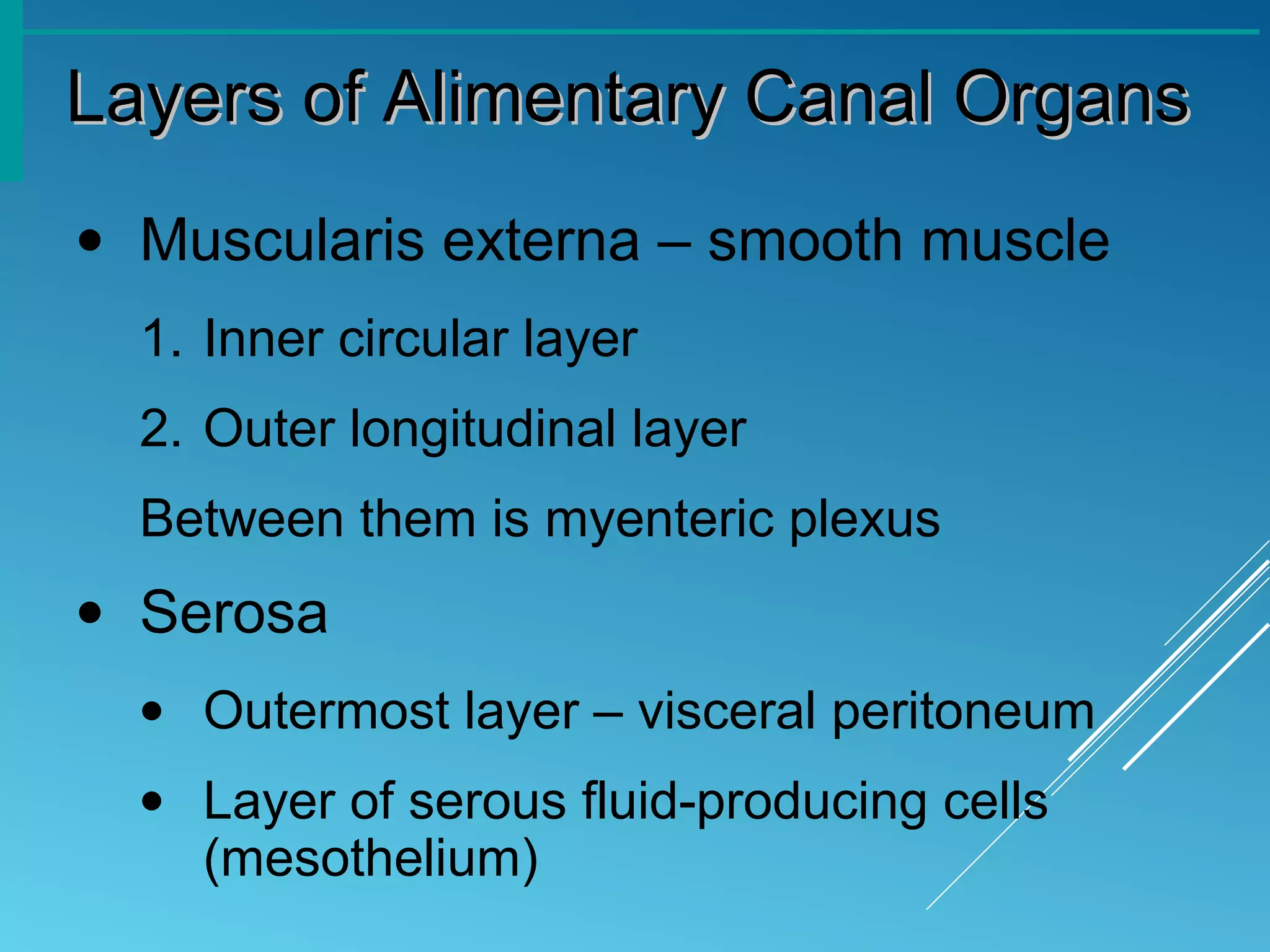 Layers of Alimentary Canal Organs

• Muscularis externa – smooth muscle

1. Inner circular layer

2. Outer longitudinal layer

Between them is myenteric plexus

• Serosa

• Outermost layer – visceral peritoneum

• Layer of serous fluid-producing cells (mesothelium)